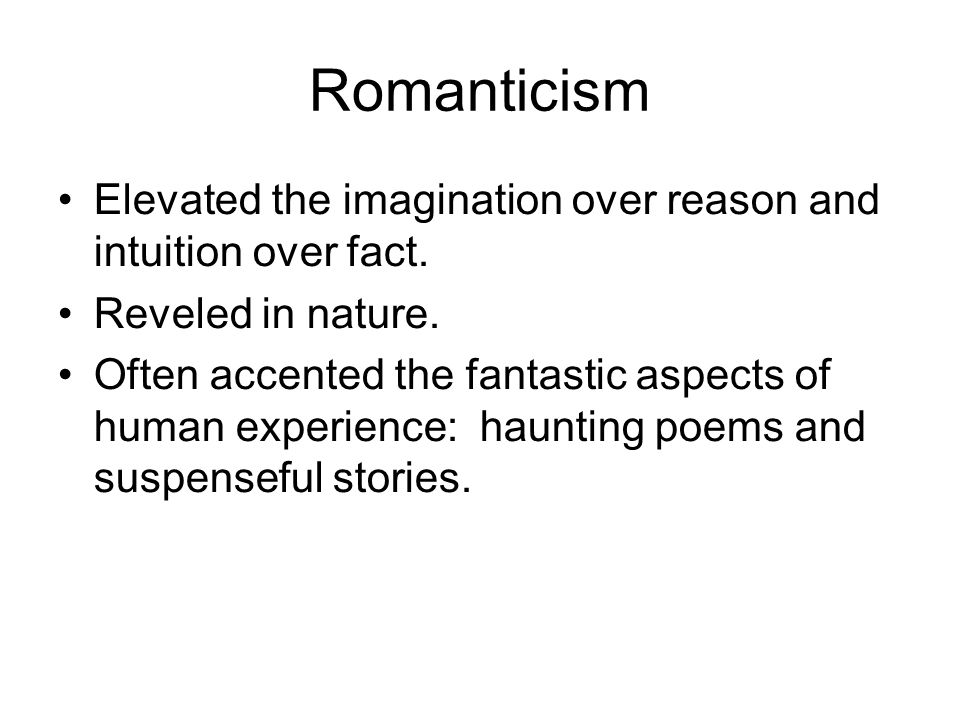 Romanticism

• Elevated the imagination over reason and intuition over fact.
• Reveled in nature.
• Often accented the fantastic aspects of human experience:  haunting poems and suspenseful stories.